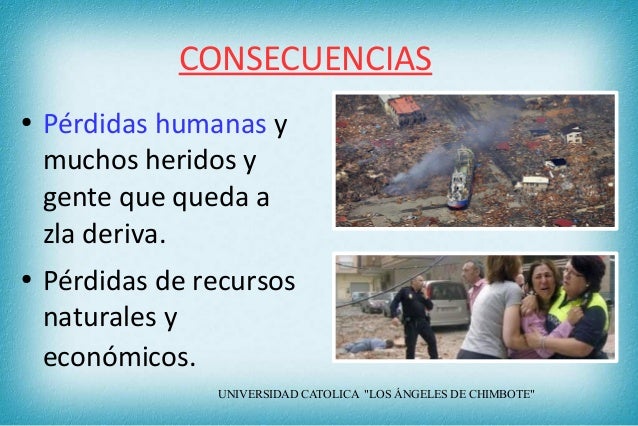 CONSECUENCIAS

• Pérdidas humanas y muchos heridos y gente que queda a zla deriva.

• Pérdidas de recursos naturales y económicos.

UNIVERSIDAD CATOLICA "LOS ÁNGELES DE CHIMBOTE"